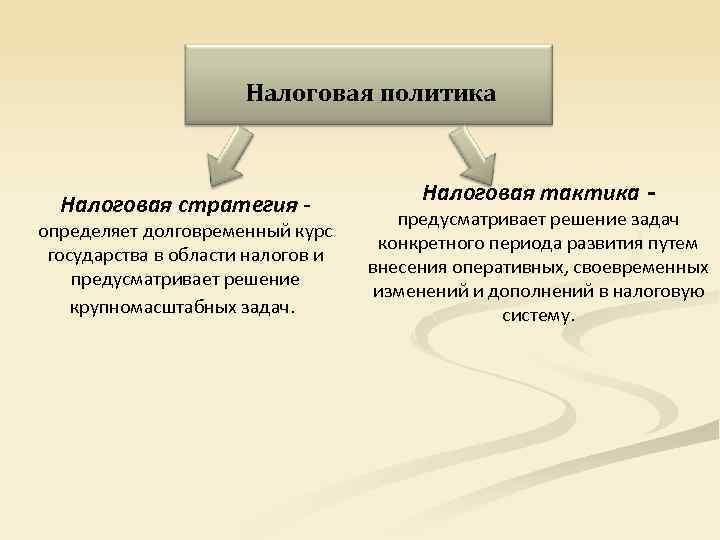 Налоговая политика

Налоговая стратегия - определяет долговременный курс государства в области налогов и предусматривает решение крупномасштабных задач.

Налоговая тактика - предусматривает решение задач конкретного периода развития путем внесения оперативных, своевременных изменений и дополнений в налоговую систему.